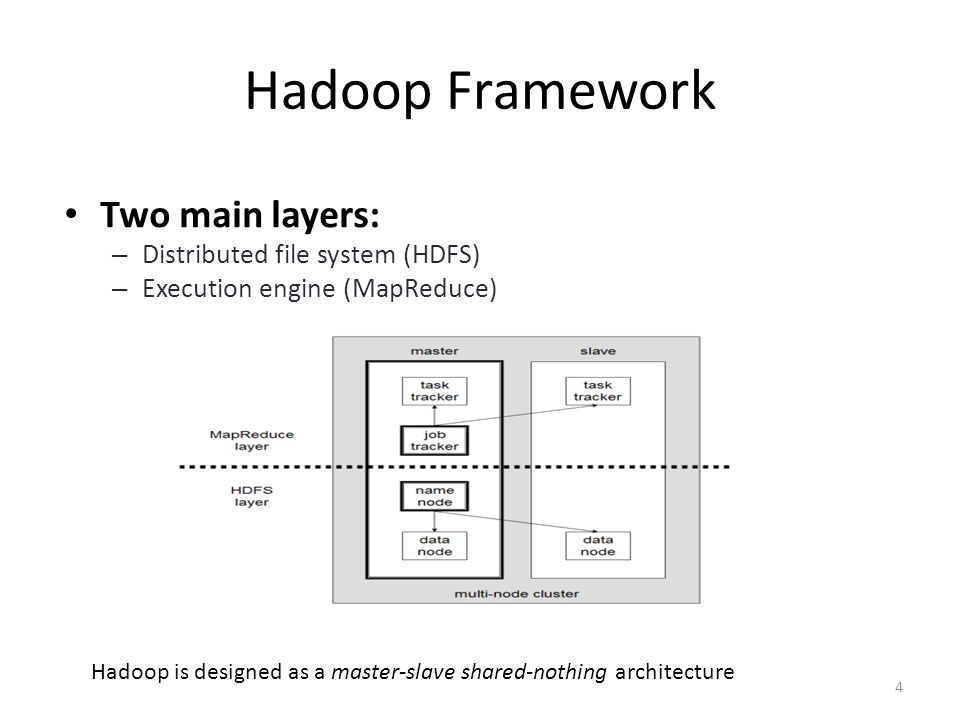 Hadoop Framework

• Two main layers:
– Distributed file system (HDFS)
– Execution engine (MapReduce)

master
slave
task tracker
task tracker
MapReduce layer
job tracker
HDFS layer
name node
data node
data node
multi-node cluster

Hadoop is designed as a master-slave shared-nothing architecture

4